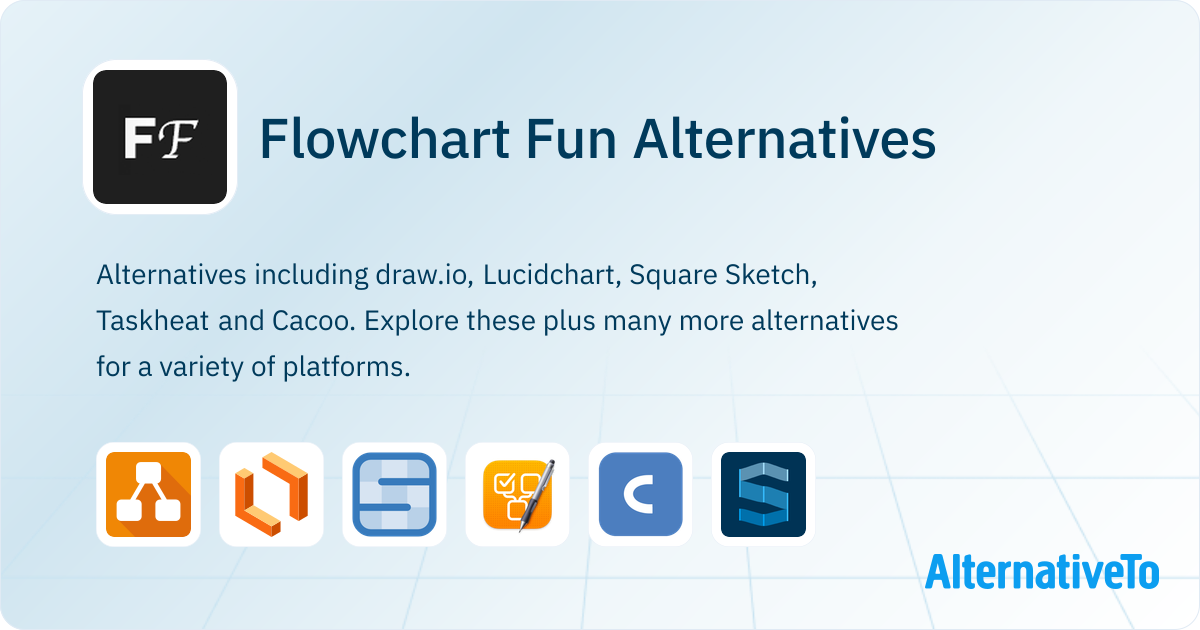 FF

Flowchart Fun Alternatives

Alternatives including draw.io, Lucidchart, Square Sketch, Taskheat and Cacoo. Explore these plus many more alternatives for a variety of platforms.

AlternativeTo